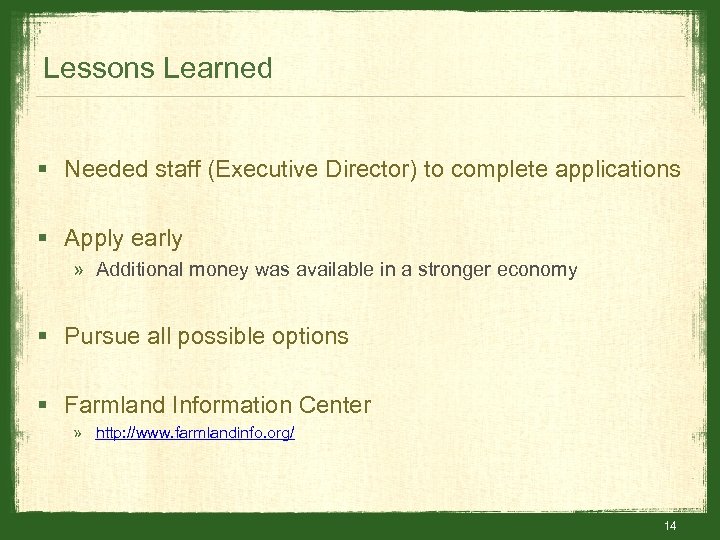 Lessons Learned

▪ Needed staff (Executive Director) to complete applications

▪ Apply early
» Additional money was available in a stronger economy

▪ Pursue all possible options

▪ Farmland Information Center
» http://www.farmlandinfo.org/

14